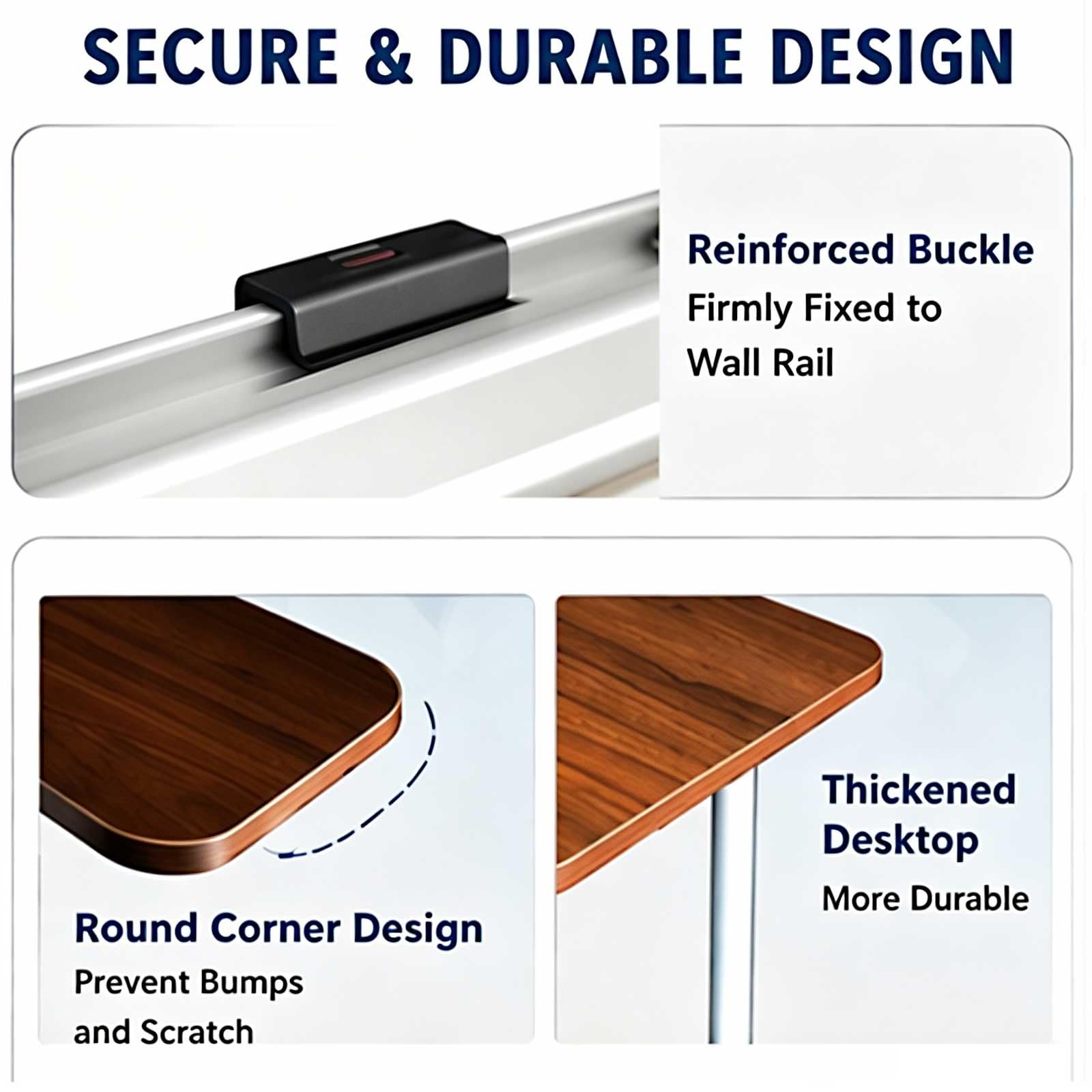 SECURE & DURABLE DESIGN

Reinforced Buckle

Firmly Fixed to
Wall Rail

Round Corner Design

Prevent Bumps
and Scratch

Thickened
Desktop

More Durable